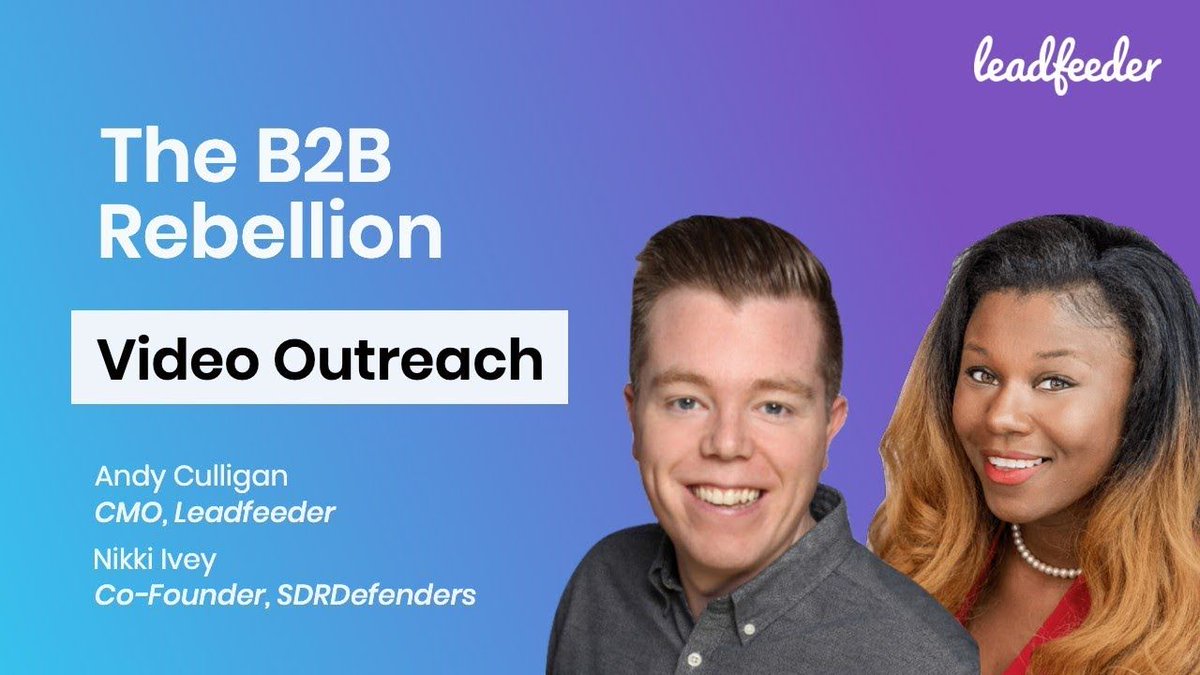 leadfeeder

The B2B Rebellion

Video Outreach

Andy Culligan
CMO, Leadfeeder

Nikki Ivey
Co-Founder, SDRDefenders